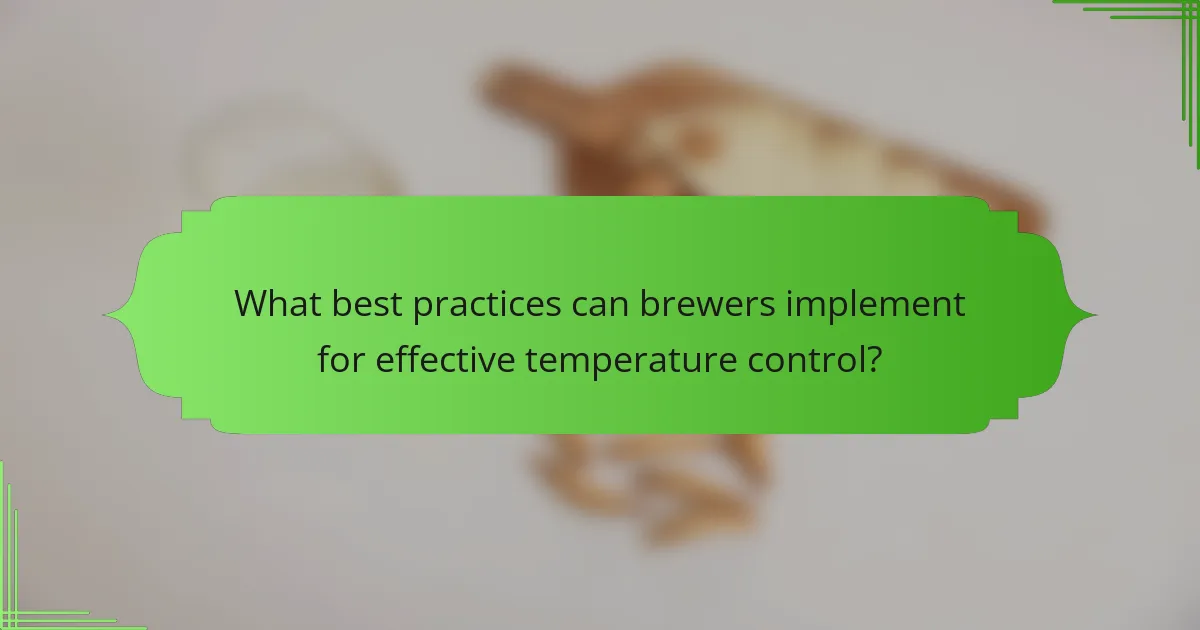 What best practices can brewers implement for effective temperature control?